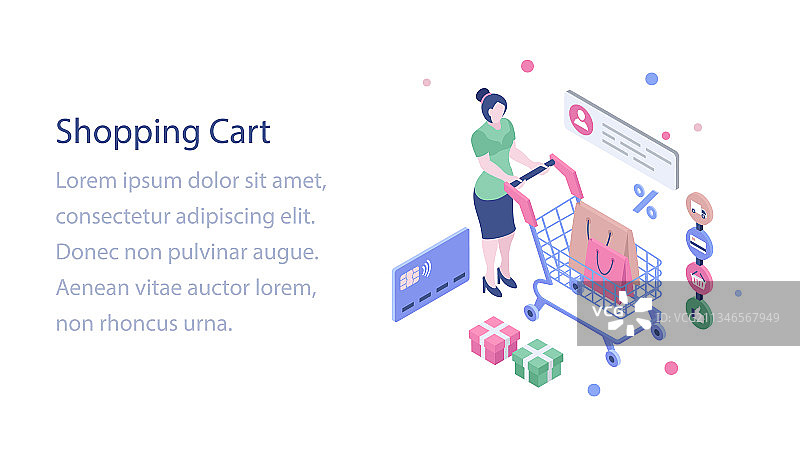 Shopping Cart

Lorem ipsum dolor sit amet, consectetur adipiscing elit. Donec non pulvinar augue. Aenean vitae auctor lorem, non rhoncus urna.

%

VCG

ID: VCG211346567949